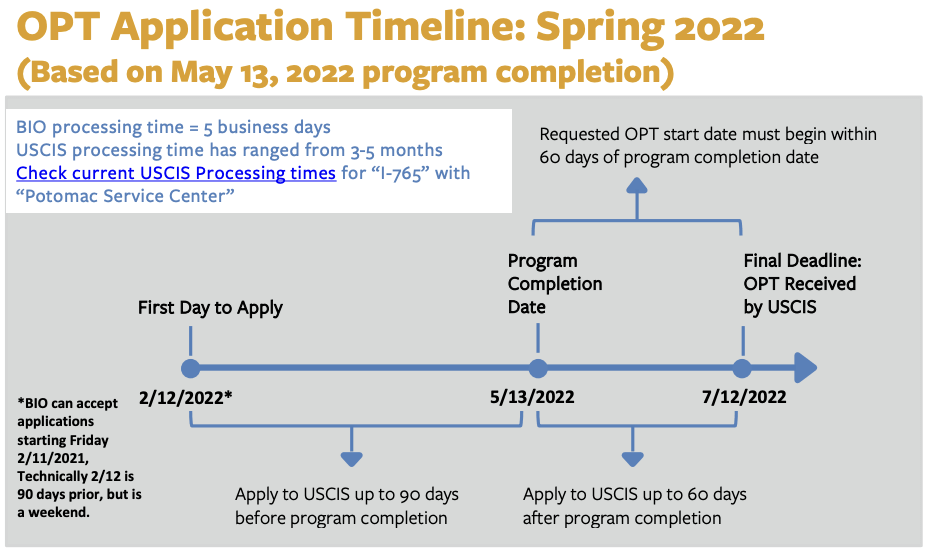 OPT Application Timeline: Spring 2022
(Based on May 13, 2022 program completion)

BIO processing time = 5 business days
USCIS processing time has ranged from 3-5 months
Check current USCIS Processing times for “I-765” with “Potomac Service Center”

Requested OPT start date must begin within 60 days of program completion date

First Day to Apply

Program Completion Date

Final Deadline: OPT Received by USCIS

2/12/2022*

5/13/2022

7/12/2022

*BIO can accept applications starting Friday 2/11/2021, Technically 2/12 is 90 days prior, but is a weekend.

Apply to USCIS up to 90 days before program completion

Apply to USCIS up to 60 days after program completion